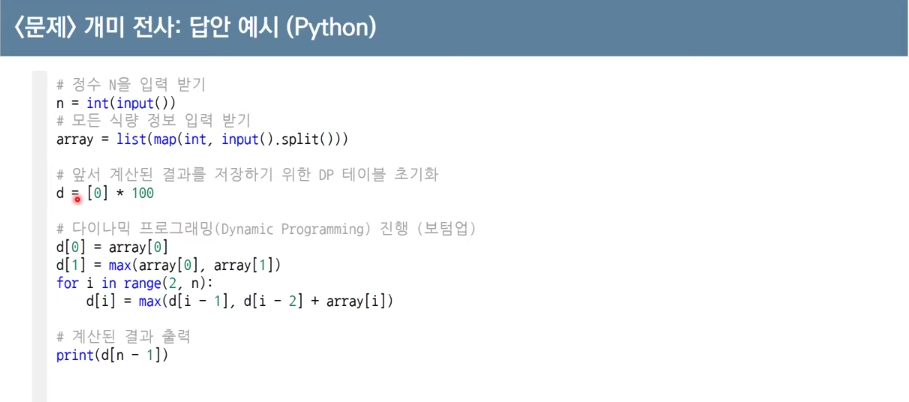 〈문제〉 개미 전사: 답안 예시 (Python)

# 정수 N을 입력 받기
n = int(input())
# 모든 식량 정보 입력 받기
array = list(map(int, input().split()))

# 앞서 계산된 결과를 저장하기 위한 DP 테이블 초기화
d = [0] * 100

# 다이나믹 프로그래밍(Dynamic Programming) 진행 (보텀업)
d[0] = array[0]
d[1] = max(array[0], array[1])
for i in range(2, n):
    d[i] = max(d[i - 1], d[i - 2] + array[i])

# 계산된 결과 출력
print(d[n - 1])